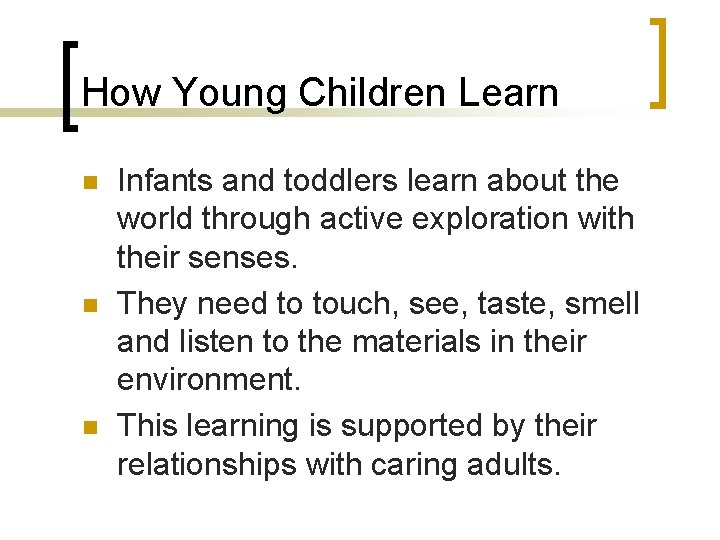 How Young Children Learn

- Infants and toddlers learn about the world through active exploration with their senses.
- They need to touch, see, taste, smell and listen to the materials in their environment.
- This learning is supported by their relationships with caring adults.